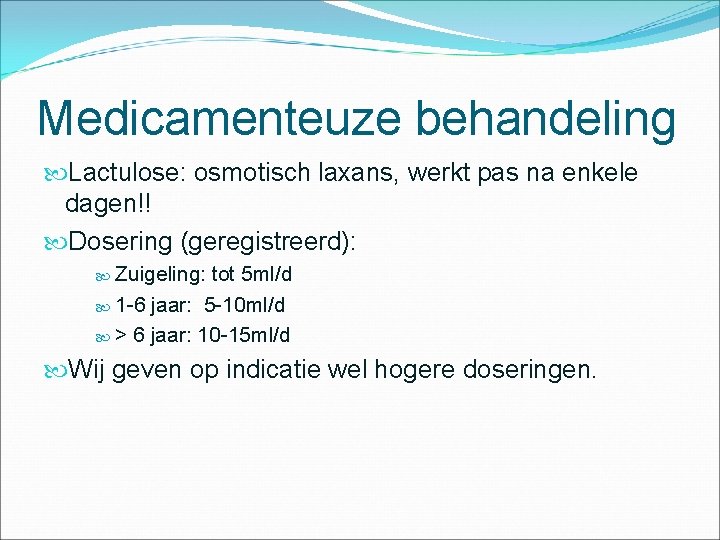 Medicamenteuze behandeling

Lactulose: osmotisch laxans, werkt pas na enkele dagen!!

Dosering (geregistreerd):

Zuigeling: tot 5ml/d

1-6 jaar: 5-10ml/d

> 6 jaar: 10-15ml/d

Wij geven op indicatie wel hogere doseringen.